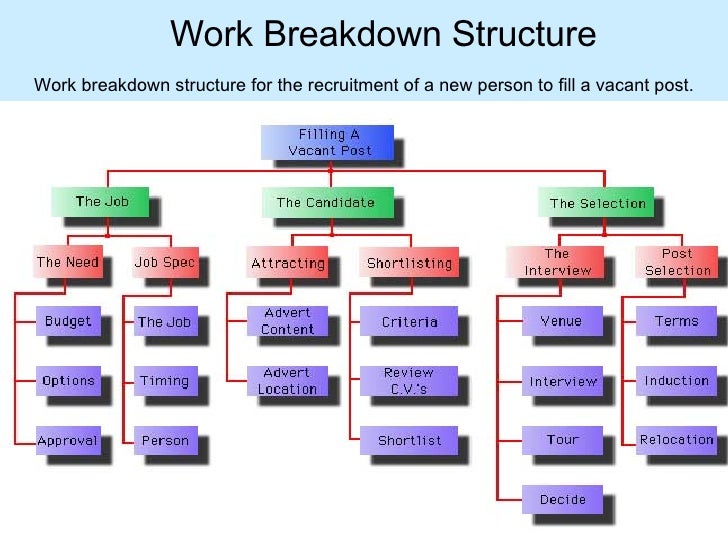 Work Breakdown Structure

Work breakdown structure for the recruitment of a new person to fill a vacant post.

Filling A Vacant Post

The Job

The Need

Budget

Options

Approval

Job Spec

The Job

Timing

Person

The Candidate

Attracting

Advert Content

Advert Location

Shortlisting

Criteria

Review C.V.'s

Shortlist

The Selection

The Interview

Venue

Interview

Tour

Decide

Post Selection

Terms

Induction

Relocation